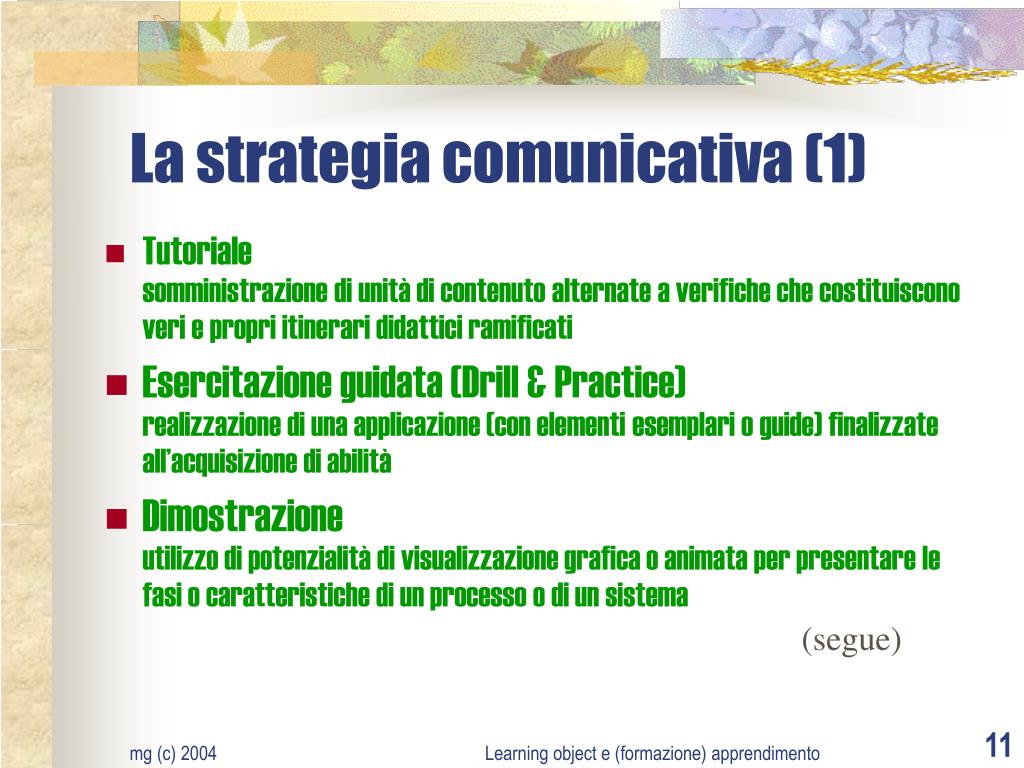 La strategia comunicativa (1)

Tutoriale
somministrazione di unità di contenuto alternate a verifiche che costituiscono veri e propri itinerari didattici ramificati

Esercitazione guidata (Drill & Practice)
realizzazione di una applicazione (con elementi esemplari o guide) finalizzate all'acquisizione di abilità

Dimostrazione
utilizzo di potenzialità di visualizzazione grafica o animata per presentare le fasi o caratteristiche di un processo o di un sistema

(segue)

mg (c) 2004
Learning object e (formazione) apprendimento
11